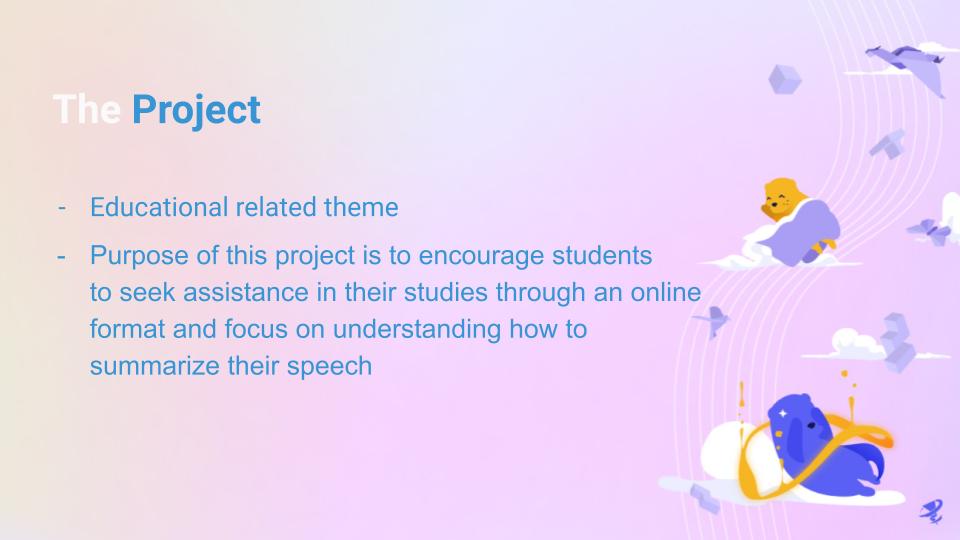 The Project

- Educational related theme
- Purpose of this project is to encourage students to seek assistance in their studies through an online format and focus on understanding how to summarize their speech